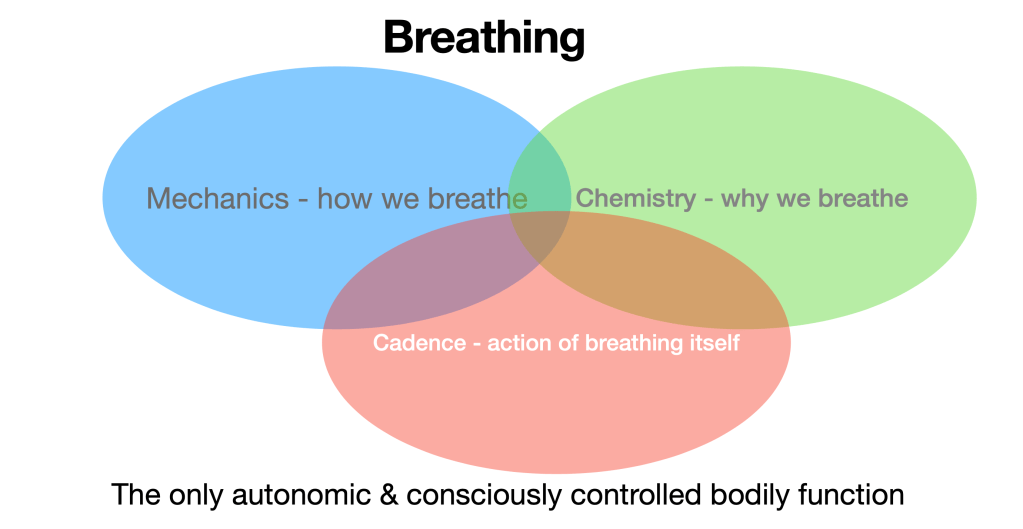 Breathing

Mechanics - how we breathe

Chemistry - why we breathe

Cadence - action of breathing itself

The only autonomic & consciously controlled bodily function